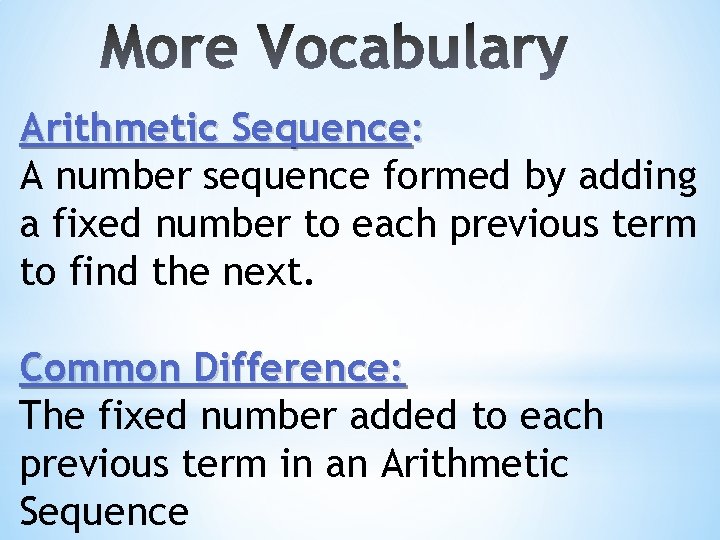 More Vocabulary

Arithmetic Sequence:
A number sequence formed by adding a fixed number to each previous term to find the next.

Common Difference:
The fixed number added to each previous term in an Arithmetic Sequence